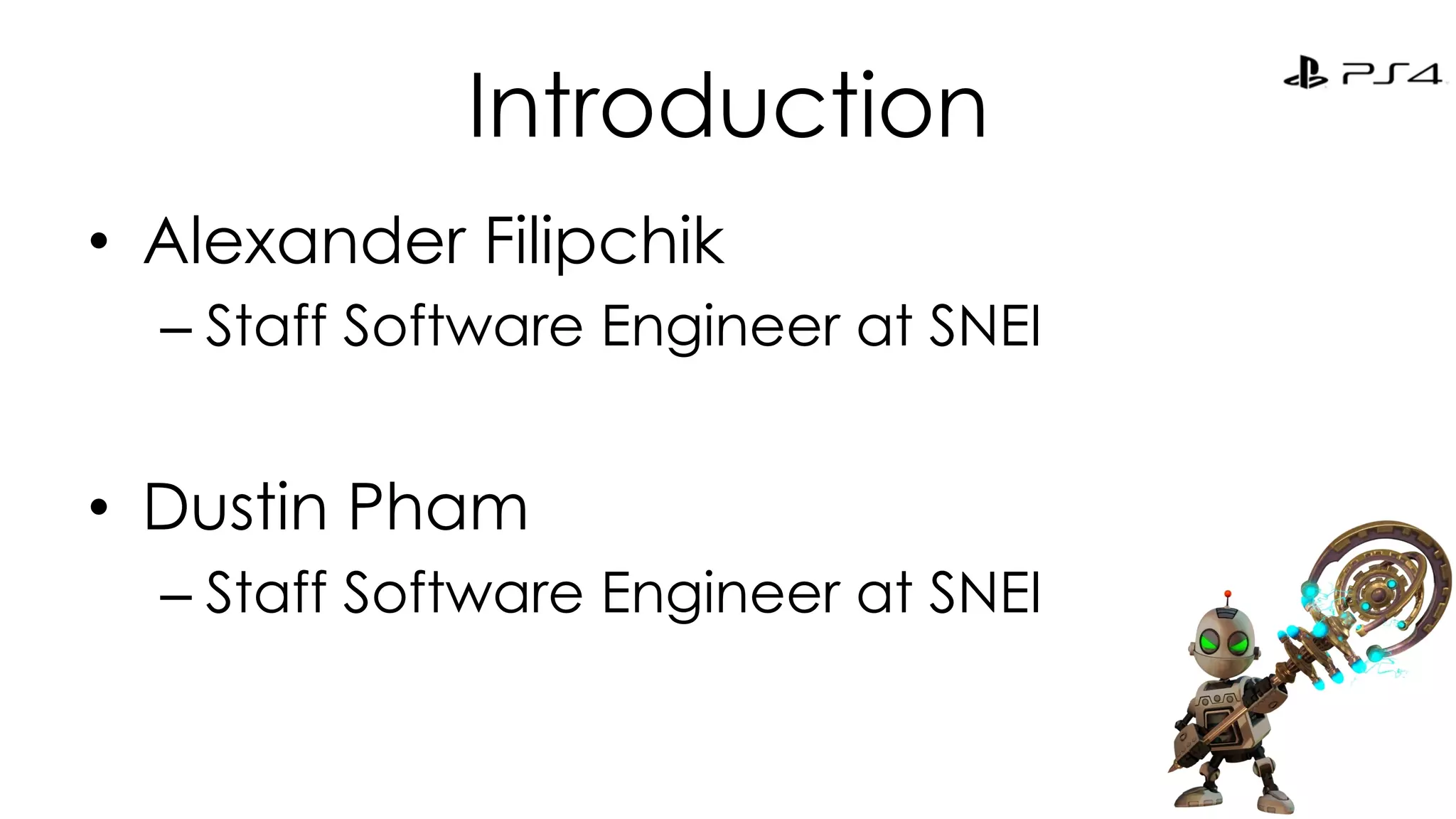 Introduction

PS4

• Alexander Filipchik
– Staff Software Engineer at SNEI

• Dustin Pham
– Staff Software Engineer at SNEI